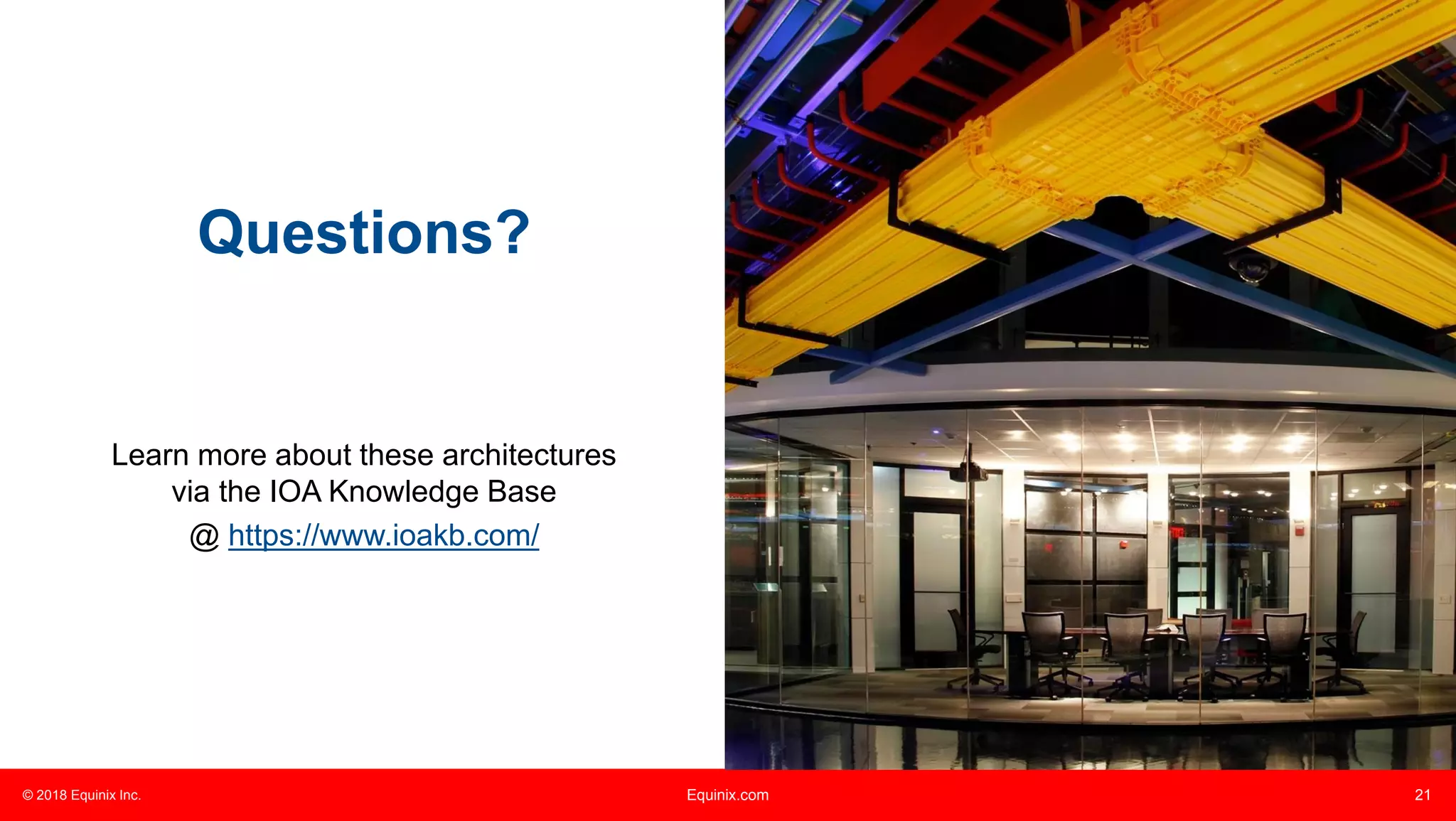 Questions?

Learn more about these architectures via the IOA Knowledge Base @ https://www.ioakb.com/

© 2018 Equinix Inc.

Equinix.com

21